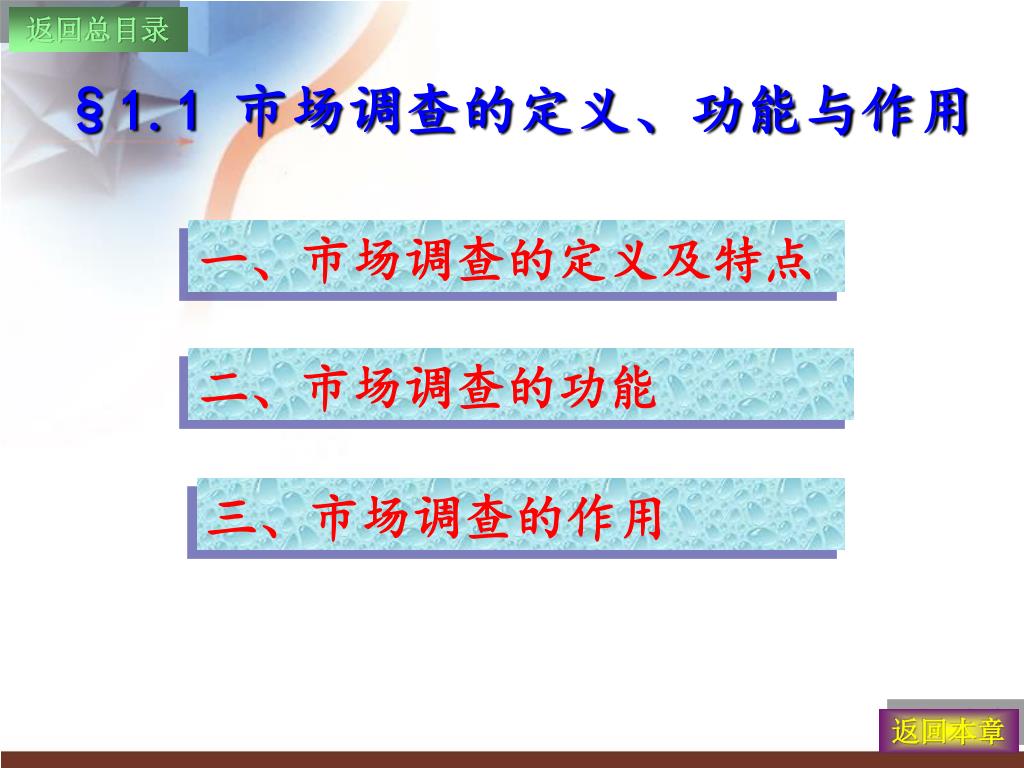 返回总目录

§1.1 市场调查的定义、功能与作用

一、市场调查的定义及特点

二、市场调查的功能

三、市场调查的作用

返回本章